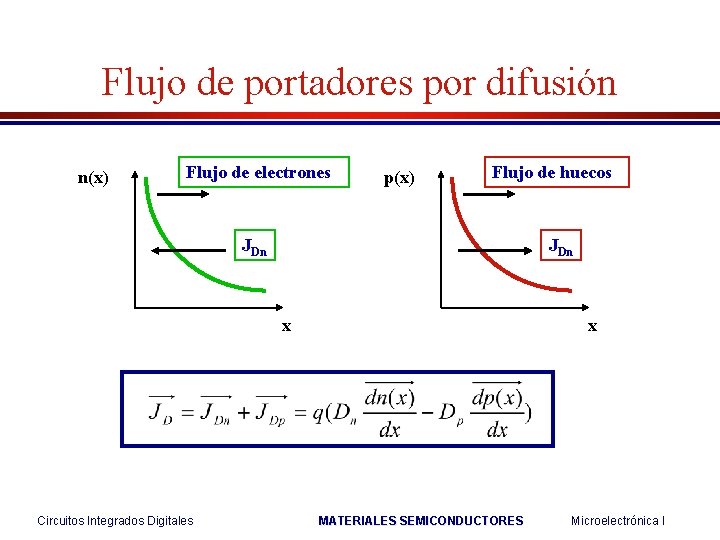 Flujo de portadores por difusión

n(x)

Flujo de electrones

$J_{Dn}$

x

p(x)

Flujo de huecos

$J_{Dn}$

x

$\overrightarrow{J_D} = \overrightarrow{J_{Dn}} + \overrightarrow{J_{Dp}} = q(D_n \frac{\overrightarrow{dn(x)}}{dx} - D_p \frac{\overrightarrow{dp(x)}}{dx})$

Circuitos Integrados Digitales

MATERIALES SEMICONDUCTORES

Microelectrónica I